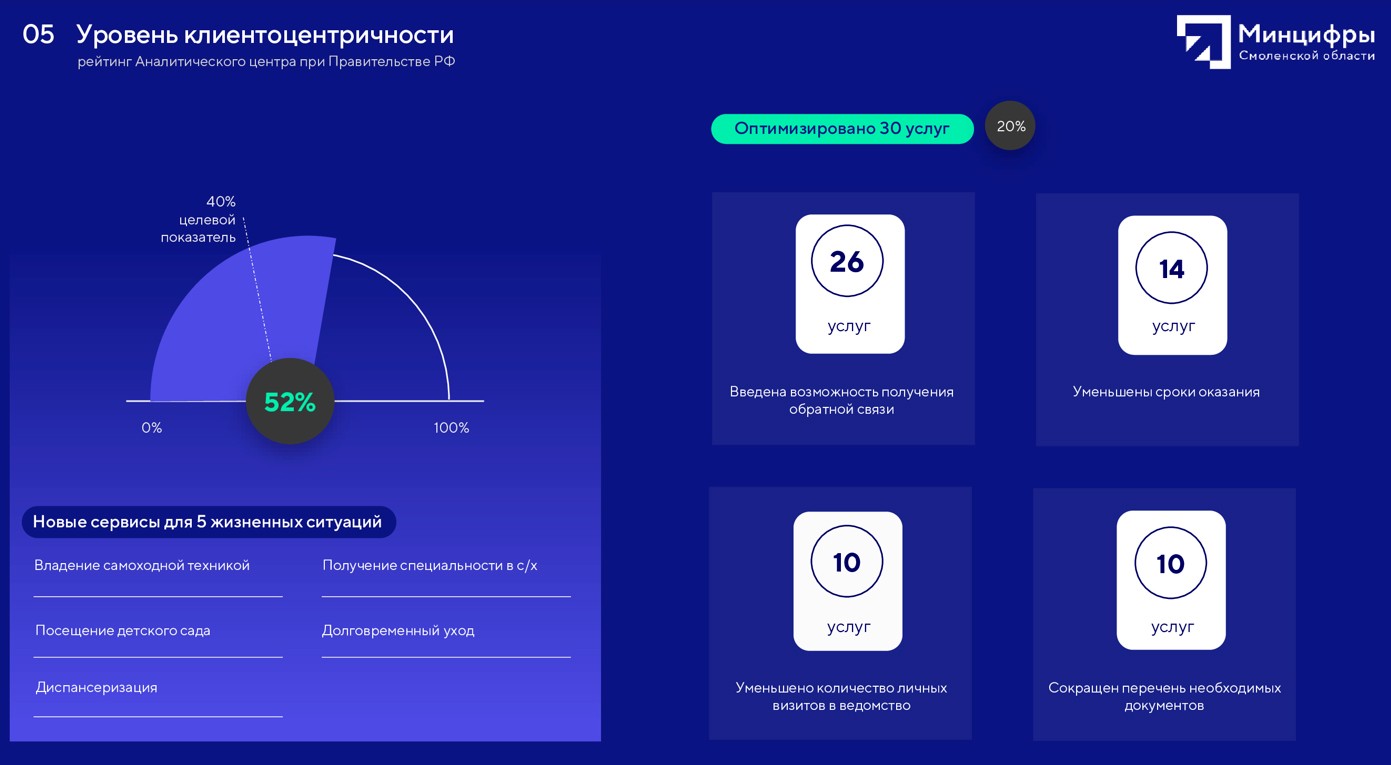 05 Уровень клиентоцентричности
рейтинг Аналитического центра при Правительстве РФ

Минцифры
Смоленской области

40%
целевой
показатель

52%

0%

100%

Новые сервисы для 5 жизненных ситуаций

Владение самоходной техникой

Посещение детского сада

Диспансеризация

Получение специальности в с/х

Долговременный уход

Оптимизировано 30 услуг

20%

26
услуг

Введена возможность получения обратной связи

14
услуг

Уменьшены сроки оказания

10
услуг

Уменьшено количество личных визитов в ведомство

10
услуг

Сокращен перечень необходимых документов